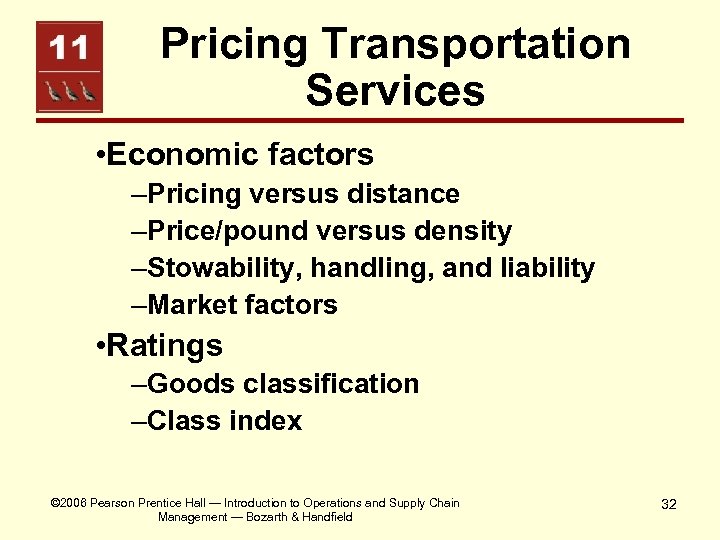 11

Pricing Transportation Services

•Economic factors
–Pricing versus distance
–Price/pound versus density
–Stowability, handling, and liability
–Market factors
•Ratings
–Goods classification
–Class index

©2006 Pearson Prentice Hall — Introduction to Operations and Supply Chain Management — Bozarth & Handfield

32